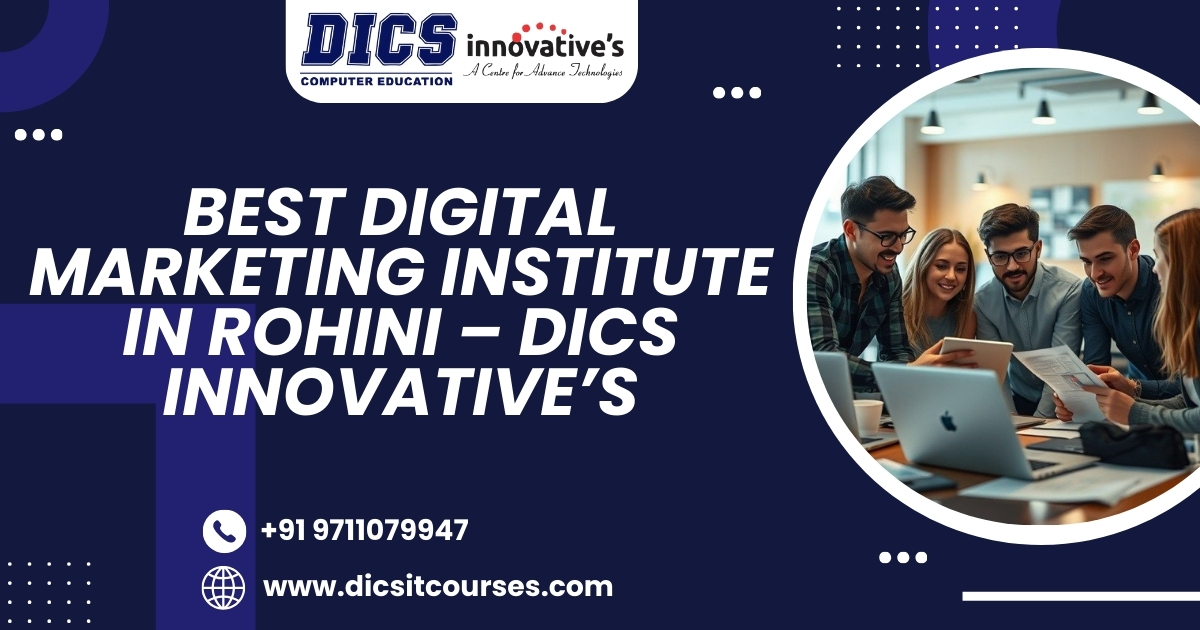 DICS
COMPUTER EDUCATION
innovative's
A Centre for Advance Technologies

BEST DIGITAL MARKETING INSTITUTE IN ROHINI – DICS INNOVATIVE'S

+91 9711079947

www.dicsitcourses.com